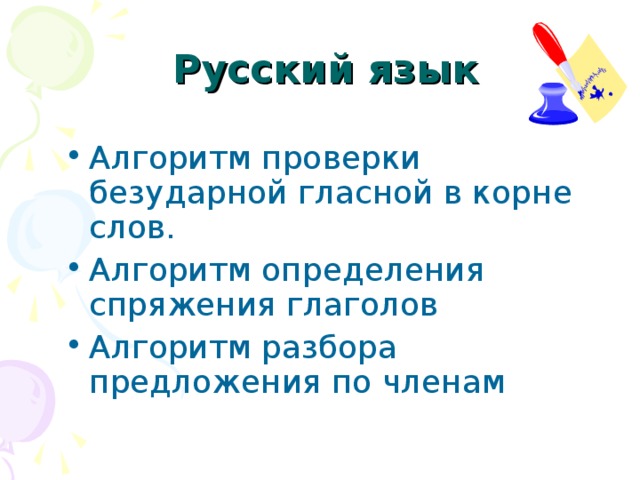 Русский язык

• Алгоритм проверки безударной гласной в корне слов.
• Алгоритм определения спряжения глаголов
• Алгоритм разбора предложения по членам